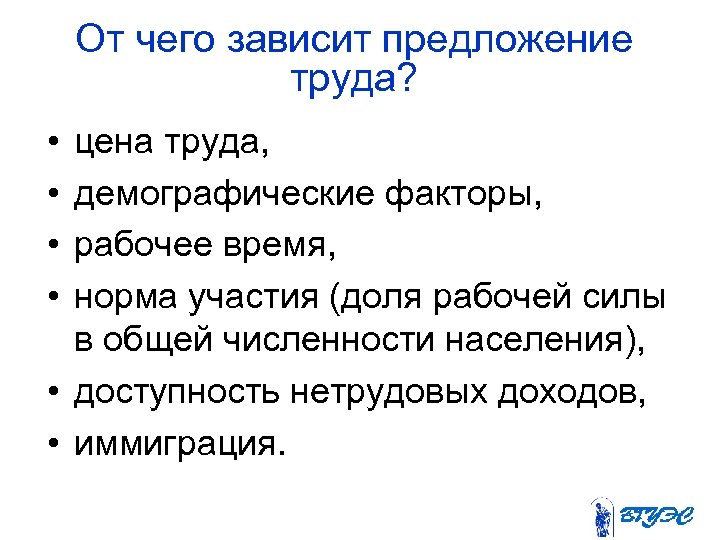 От чего зависит предложение труда?

• цена труда,
• демографические факторы,
• рабочее время,
• норма участия (доля рабочей силы в общей численности населения),
• доступность нетрудовых доходов,
• иммиграция.

ВГУЭС